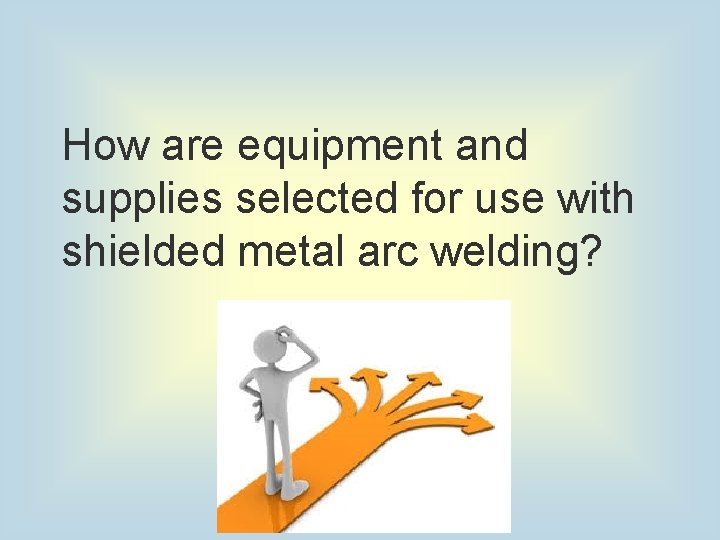 How are equipment and supplies selected for use with shielded metal arc welding?